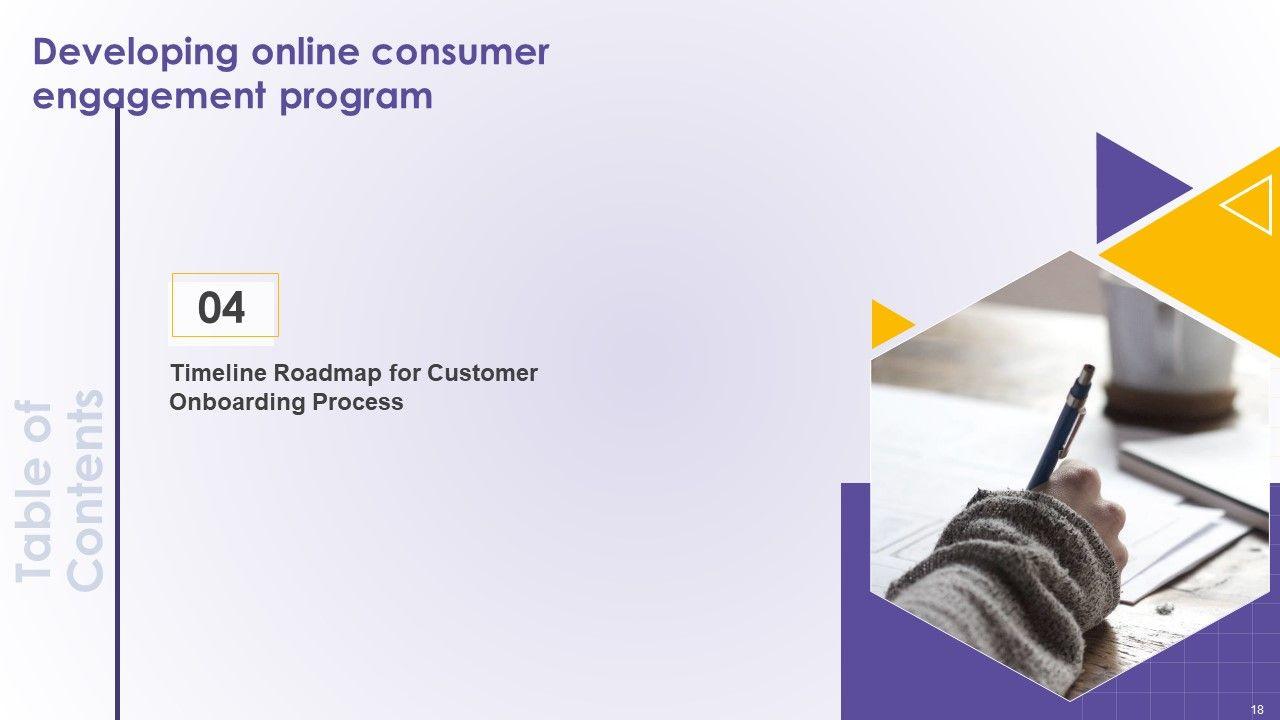 Developing online consumer engagement program

Table of Contents

04

Timeline Roadmap for Customer Onboarding Process

18